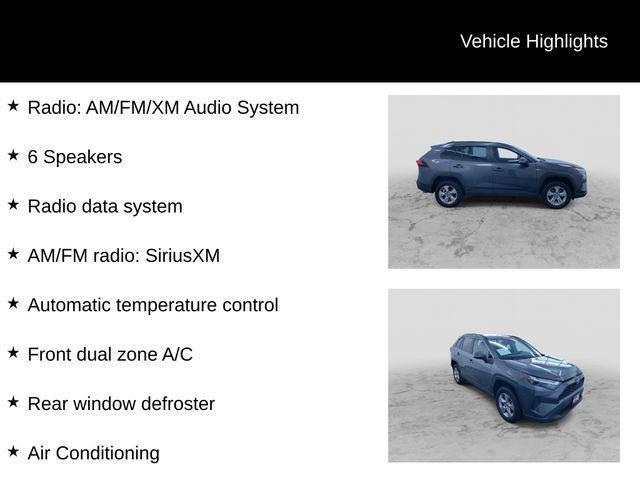 Vehicle Highlights

★ Radio: AM/FM/XM Audio System

★ 6 Speakers

★ Radio data system

★ AM/FM radio: SiriusXM

★ Automatic temperature control

★ Front dual zone A/C

★ Rear window defroster

★ Air Conditioning